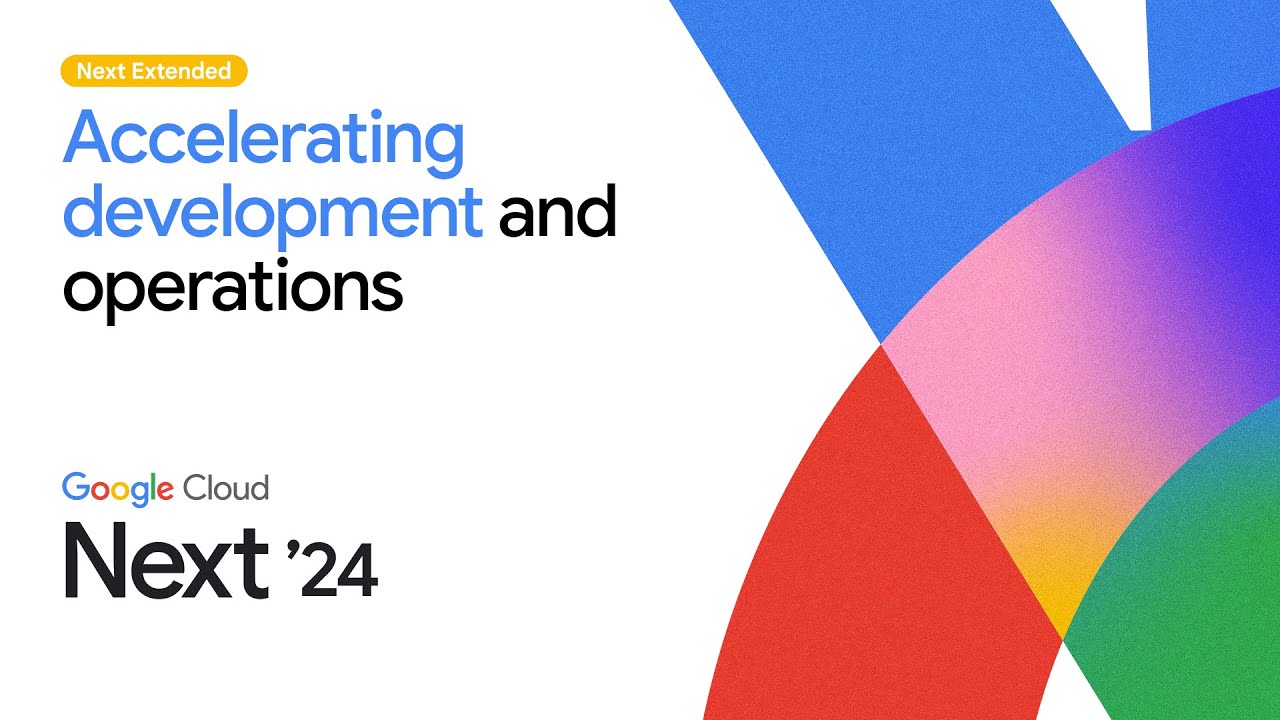 Next Extended

Accelerating development and operations

Google Cloud

Next '24